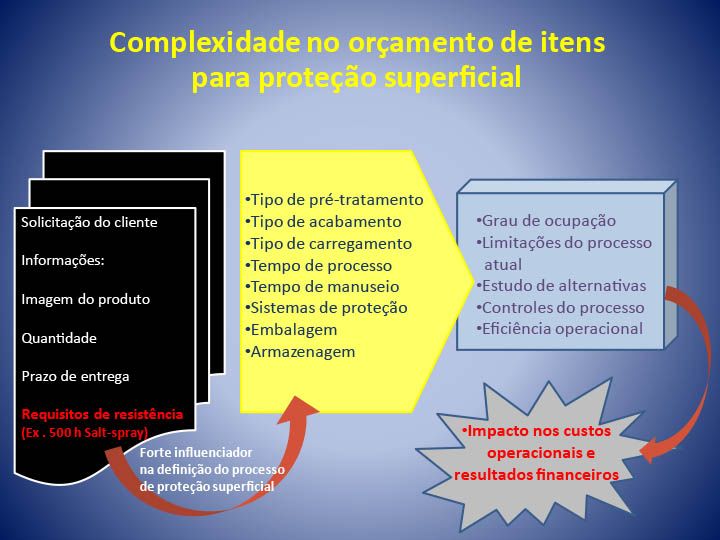 Complexidade no orçamento de itens para proteção superficial

Solicitação do cliente

Informações:

Imagem do produto

Quantidade

Prazo de entrega

Requisitos de resistência (Ex . 500 h Salt-spray)

Forte influenciador na definição do processo de proteção superficial

•Tipo de pré-tratamento
•Tipo de acabamento
•Tipo de carregamento
•Tempo de processo
•Tempo de manuseio
•Sistemas de proteção
•Embalagem
•Armazenagem

•Grau de ocupação
•Limitações do processo atual
•Estudo de alternativas
•Controles do processo
•Eficiência operacional

•Impacto nos custos operacionais e resultados financeiros